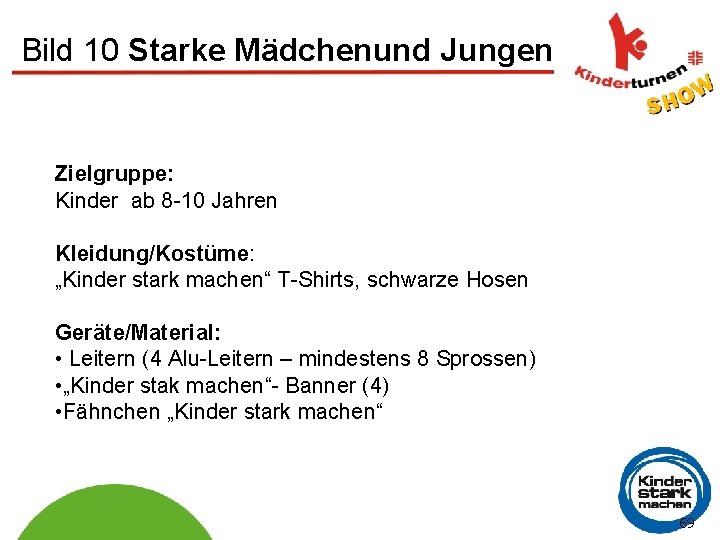 Bild 10 Starke Mädchenund Jungen

Kinderturnen SHOW

Zielgruppe:
Kinder ab 8-10 Jahren

Kleidung/Kostüme:
„Kinder stark machen“ T-Shirts, schwarze Hosen

Geräte/Material:
• Leitern (4 Alu-Leitern – mindestens 8 Sprossen)
•„Kinder stak machen“- Banner (4)
•Fähnchen „Kinder stark machen“

Kinder stark machen

69